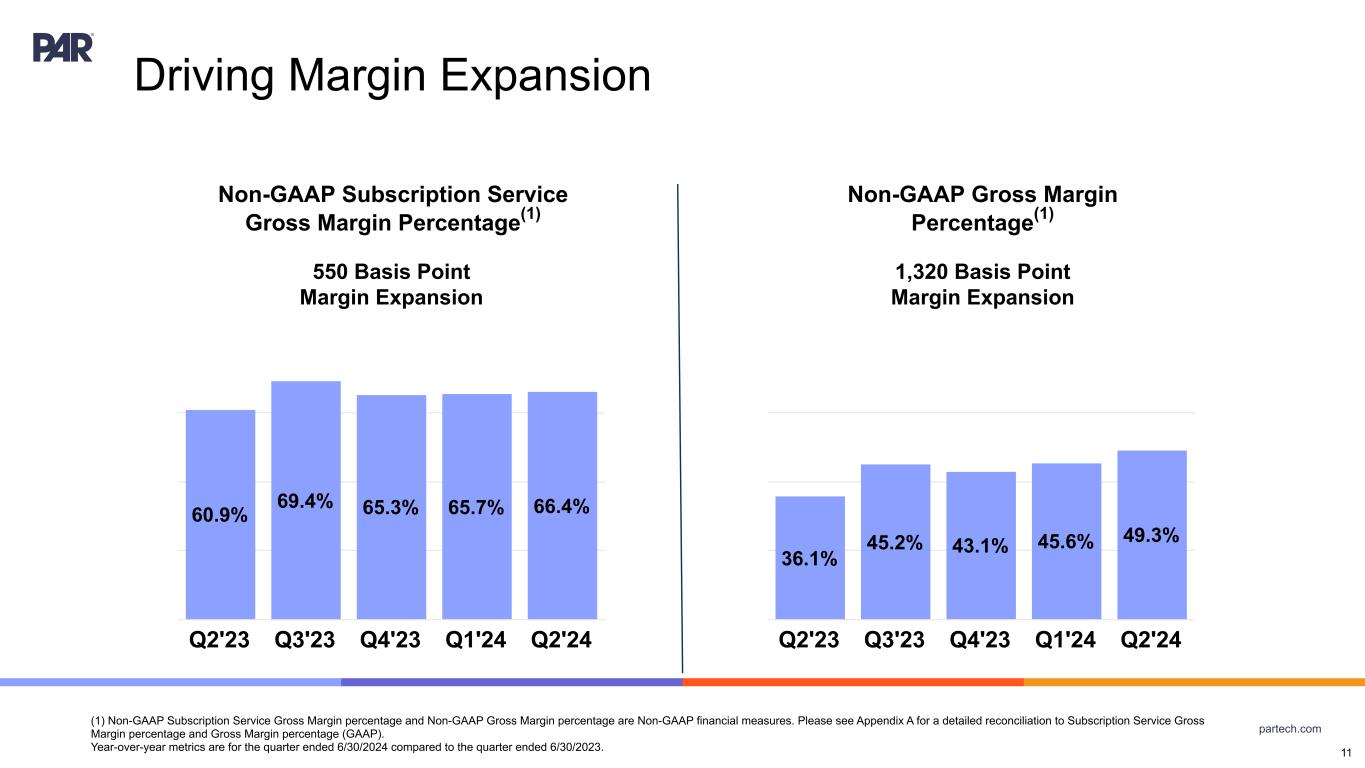 PAR

Driving Margin Expansion

Non-GAAP Subscription Service Gross Margin Percentage$^{(1)}$

550 Basis Point Margin Expansion

60.9% 69.4% 65.3% 65.7% 66.4%

Q2'23 Q3'23 Q4'23 Q1'24 Q2'24

Non-GAAP Gross Margin Percentage$^{(1)}$

1,320 Basis Point Margin Expansion

36.1% 45.2% 43.1% 45.6% 49.3%

Q2'23 Q3'23 Q4'23 Q1'24 Q2'24

(1) Non-GAAP Subscription Service Gross Margin percentage and Non-GAAP Gross Margin percentage are Non-GAAP financial measures. Please see Appendix A for a detailed reconciliation to Subscription Service Gross Margin percentage and Gross Margin percentage (GAAP).
Year-over-year metrics are for the quarter ended 6/30/2024 compared to the quarter ended 6/30/2023.

partech.com

11